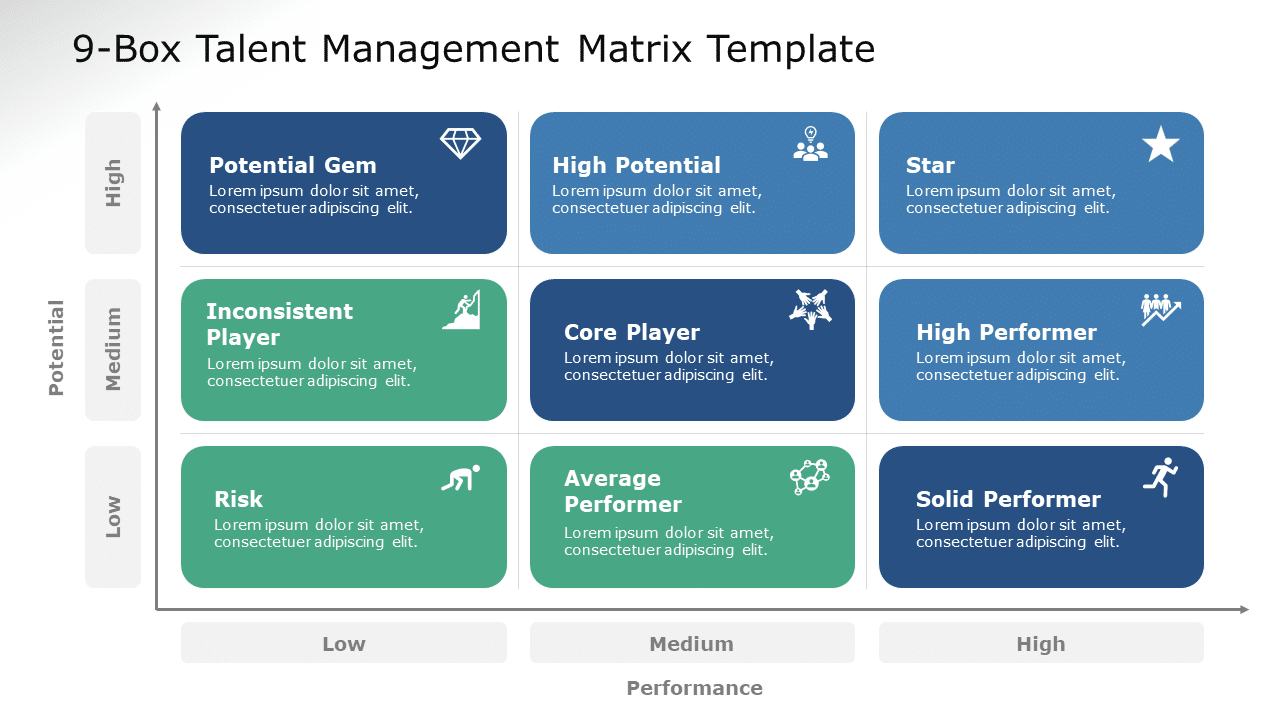 9-Box Talent Management Matrix Template

Potential

High

Potential Gem
Lorem ipsum dolor sit amet, consectetuer adipiscing elit.

High Potential
Lorem ipsum dolor sit amet, consectetuer adipiscing elit.

Star
Lorem ipsum dolor sit amet, consectetuer adipiscing elit.

Medium

Inconsistent Player
Lorem ipsum dolor sit amet, consectetuer adipiscing elit.

Core Player
Lorem ipsum dolor sit amet, consectetuer adipiscing elit.

High Performer
Lorem ipsum dolor sit amet, consectetuer adipiscing elit.

Low

Risk
Lorem ipsum dolor sit amet, consectetuer adipiscing elit.

Average Performer
Lorem ipsum dolor sit amet, consectetuer adipiscing elit.

Solid Performer
Lorem ipsum dolor sit amet, consectetuer adipiscing elit.

Low

Medium

High

Performance